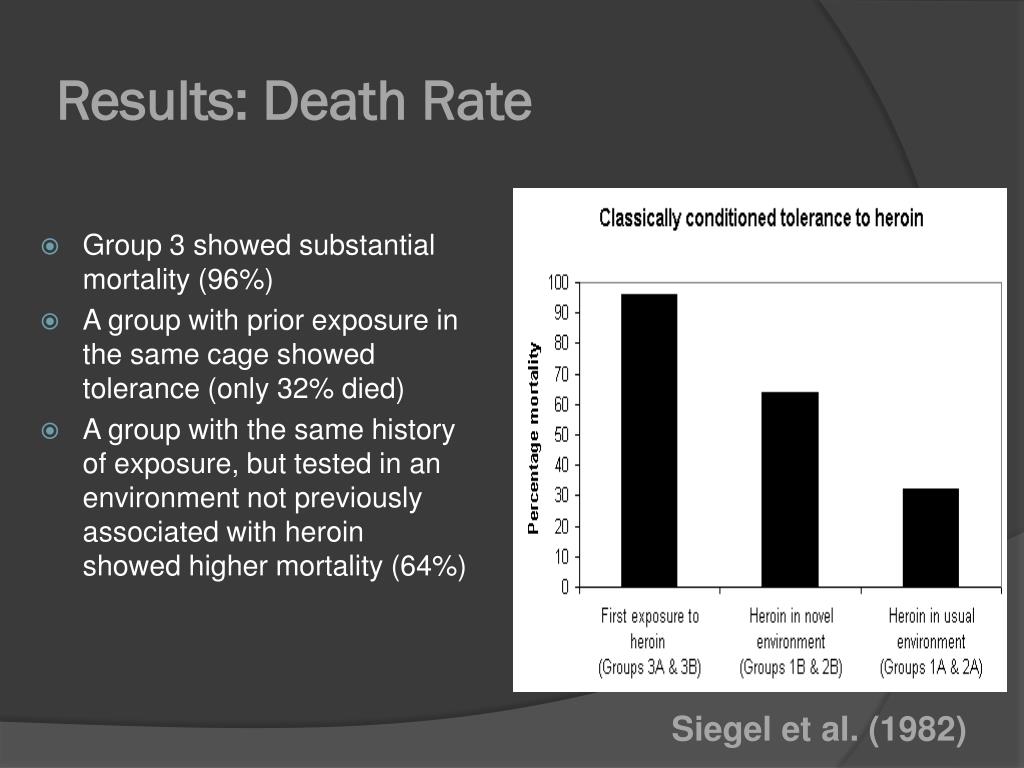 Results: Death Rate

Group 3 showed substantial mortality (96%)

A group with prior exposure in the same cage showed tolerance (only 32% died)

A group with the same history of exposure, but tested in an environment not previously associated with heroin showed higher mortality (64%)

Classically conditioned tolerance to heroin

Percentage mortality

100
90
80
70
60
50
40
30
20
10
0

First exposure to heroin (Groups 3A & 3B)

Heroin in novel environment (Groups 1B & 2B)

Heroin in usual environment (Groups 1A & 2A)

Siegel et al. (1982)